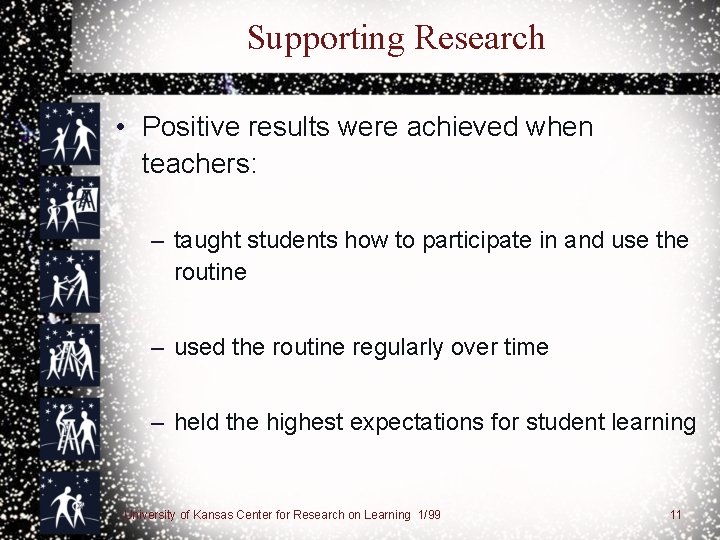 Supporting Research

• Positive results were achieved when teachers:

– taught students how to participate in and use the routine

– used the routine regularly over time

– held the highest expectations for student learning

University of Kansas Center for Research on Learning 1/99

11